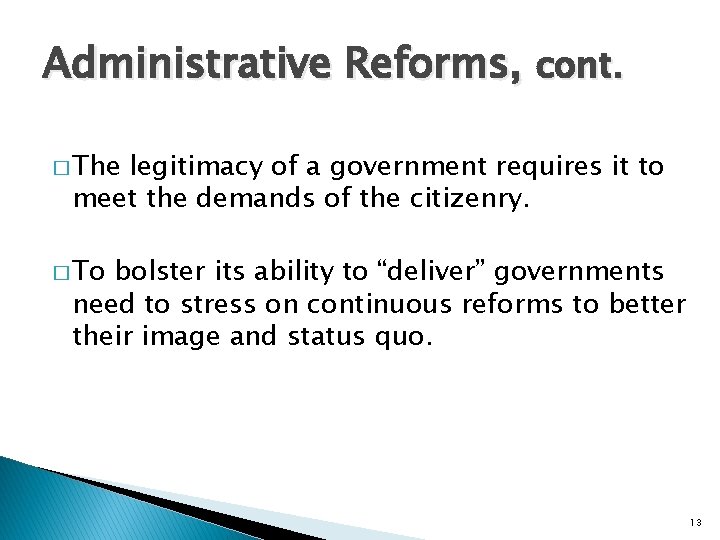 Administrative Reforms, cont.

□ The legitimacy of a government requires it to meet the demands of the citizenry.

□ To bolster its ability to “deliver” governments need to stress on continuous reforms to better their image and status quo.

13